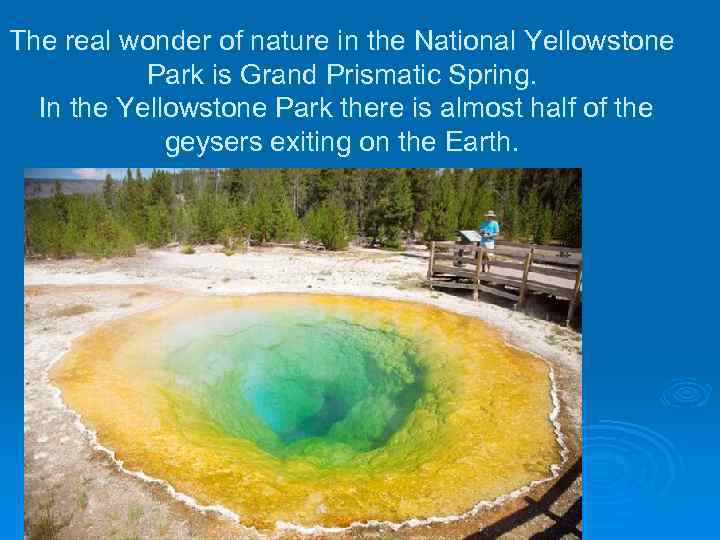 The real wonder of nature in the National Yellowstone Park is Grand Prismatic Spring.
In the Yellowstone Park there is almost half of the geysers exiting on the Earth.